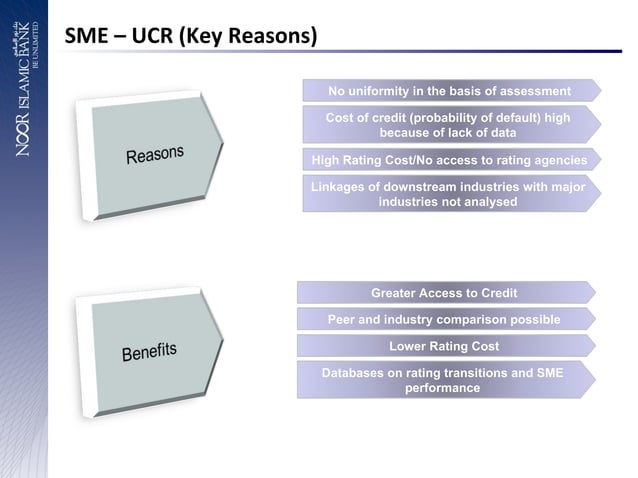 NOOR ISLAMIC BANK
BE UNLIMITED

SME – UCR (Key Reasons)

Reasons

No uniformity in the basis of assessment

Cost of credit (probability of default) high because of lack of data

High Rating Cost/No access to rating agencies

Linkages of downstream industries with major industries not analysed

Benefits

Greater Access to Credit

Peer and industry comparison possible

Lower Rating Cost

Databases on rating transitions and SME performance